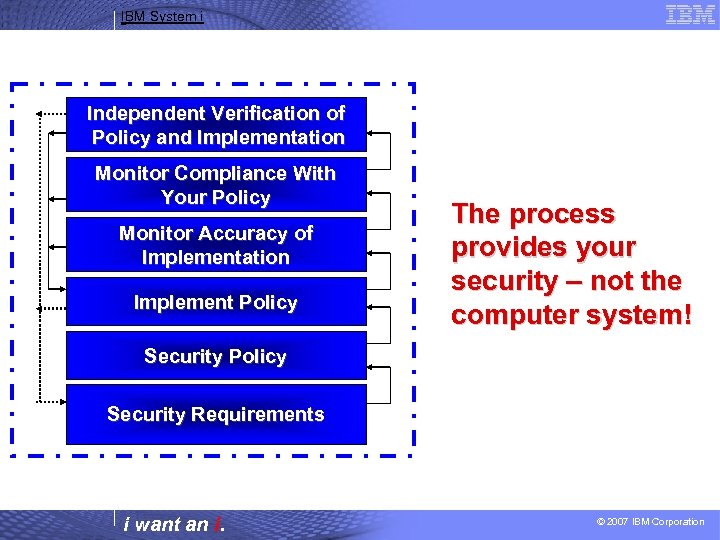 IBM System i

IBM

Independent Verification of Policy and Implementation

Monitor Compliance With Your Policy

Monitor Accuracy of Implementation

Implement Policy

Security Policy

Security Requirements

The process provides your security – not the computer system!

i want an i.

© 2007 IBM Corporation